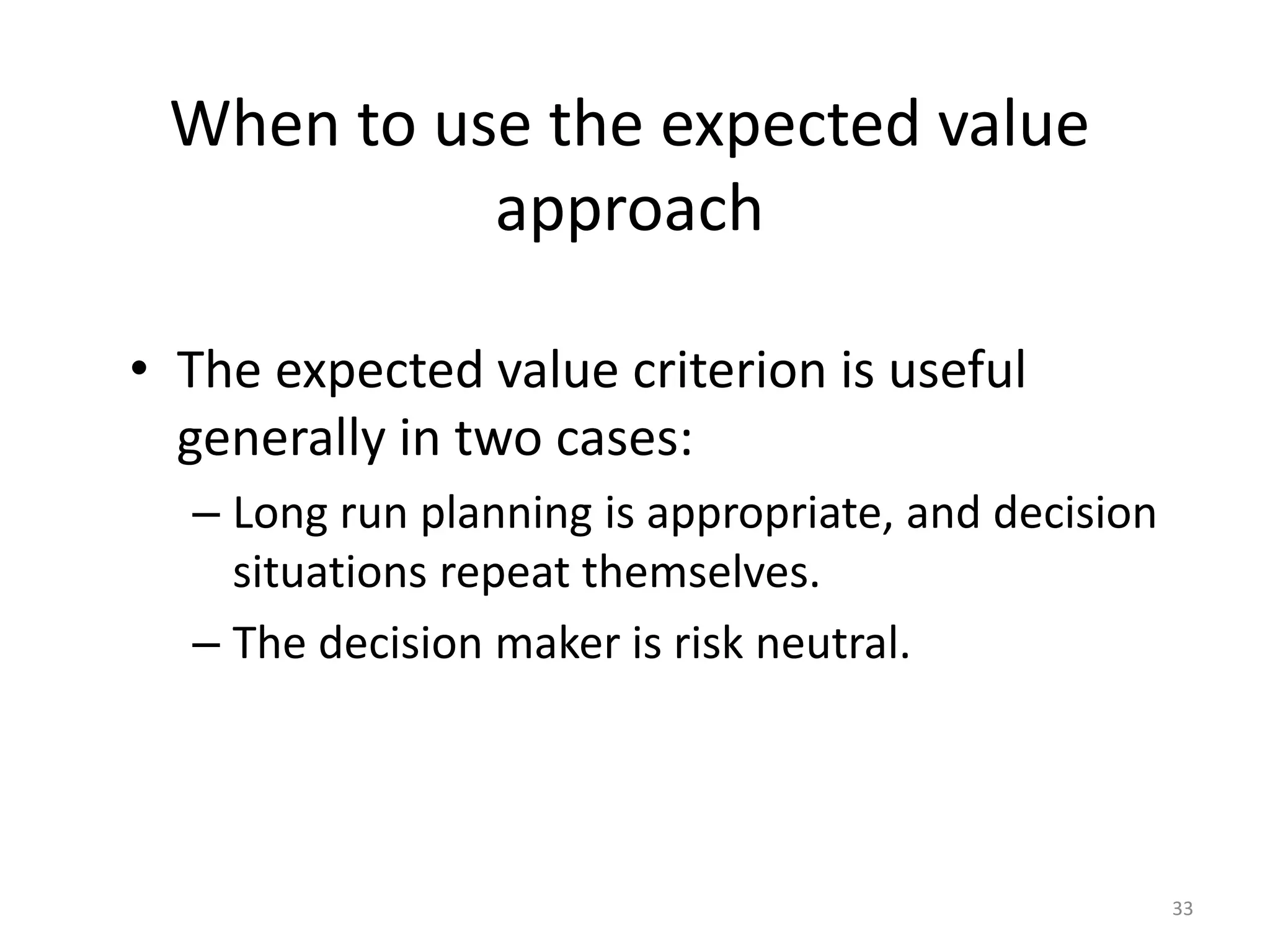 When to use the expected value approach

• The expected value criterion is useful generally in two cases:
  – Long run planning is appropriate, and decision situations repeat themselves.
  – The decision maker is risk neutral.

33